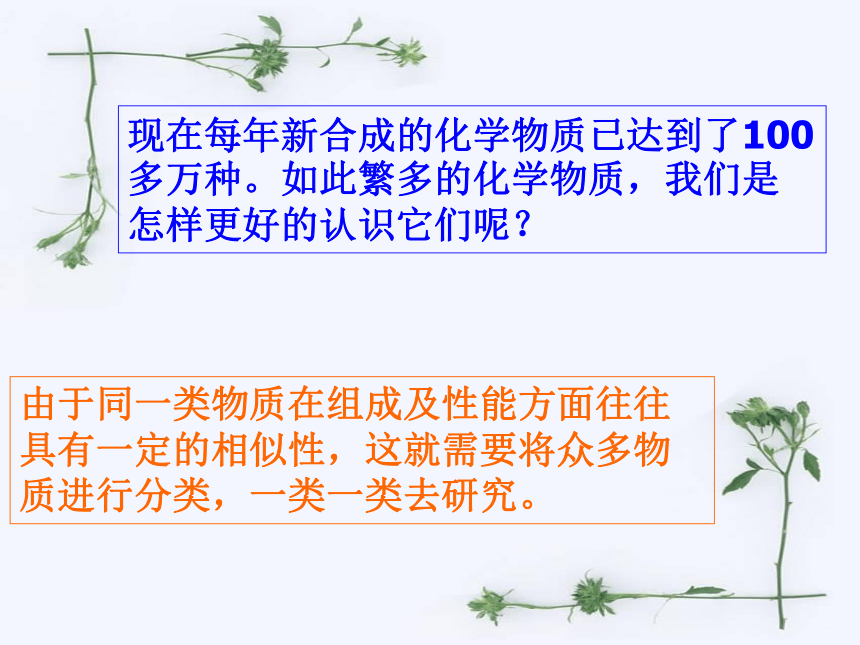 现在每年新合成的化学物质已达到了100多万种。如此繁多的化学物质，我们是怎样更好的认识它们呢？

由于同一类物质在组成及性能方面往往具有一定的相似性，这就需要将众多物质进行分类，一类一类去研究。